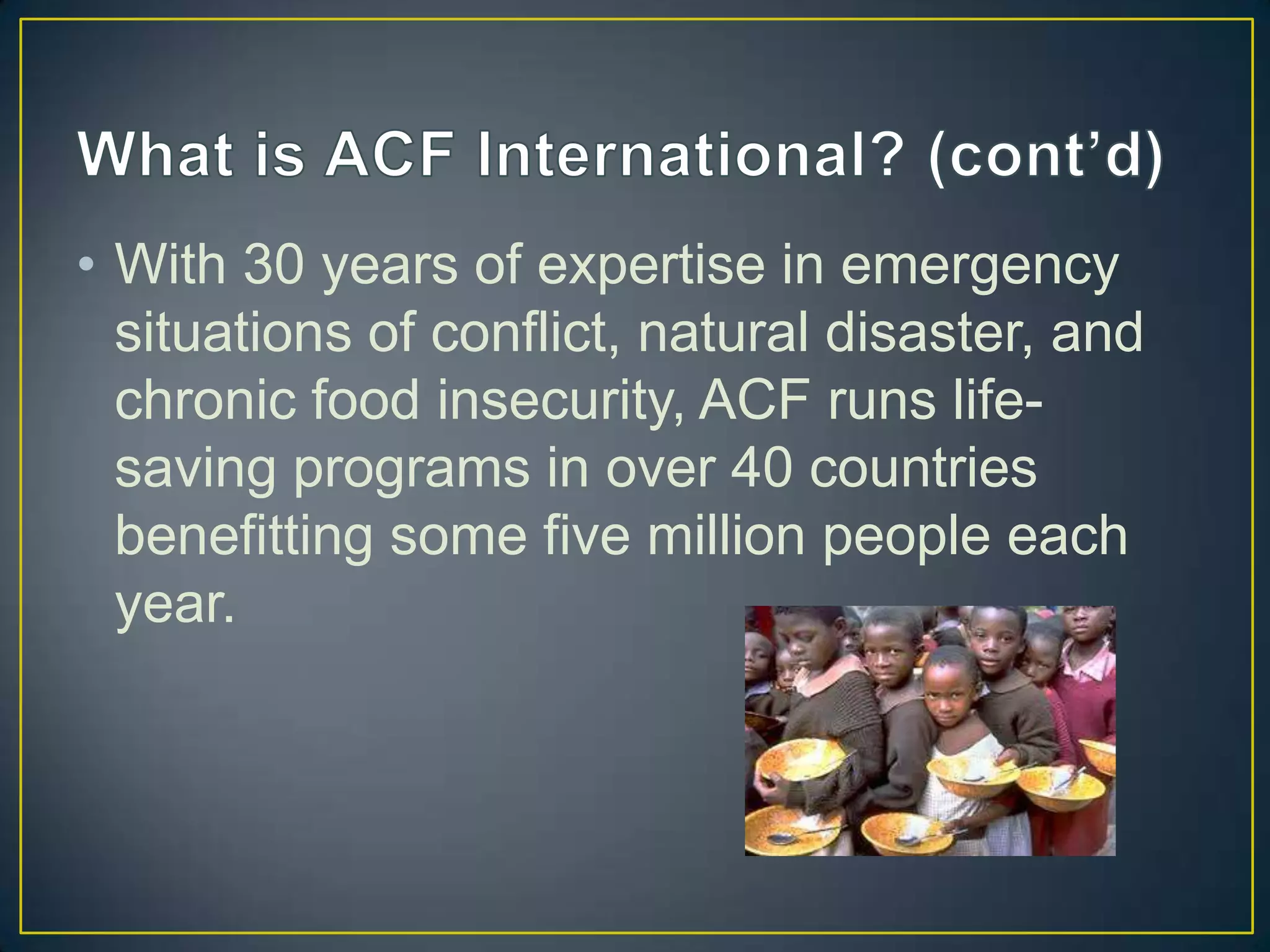 What is ACF International? (cont’d)

• With 30 years of expertise in emergency situations of conflict, natural disaster, and chronic food insecurity, ACF runs life-saving programs in over 40 countries benefitting some five million people each year.